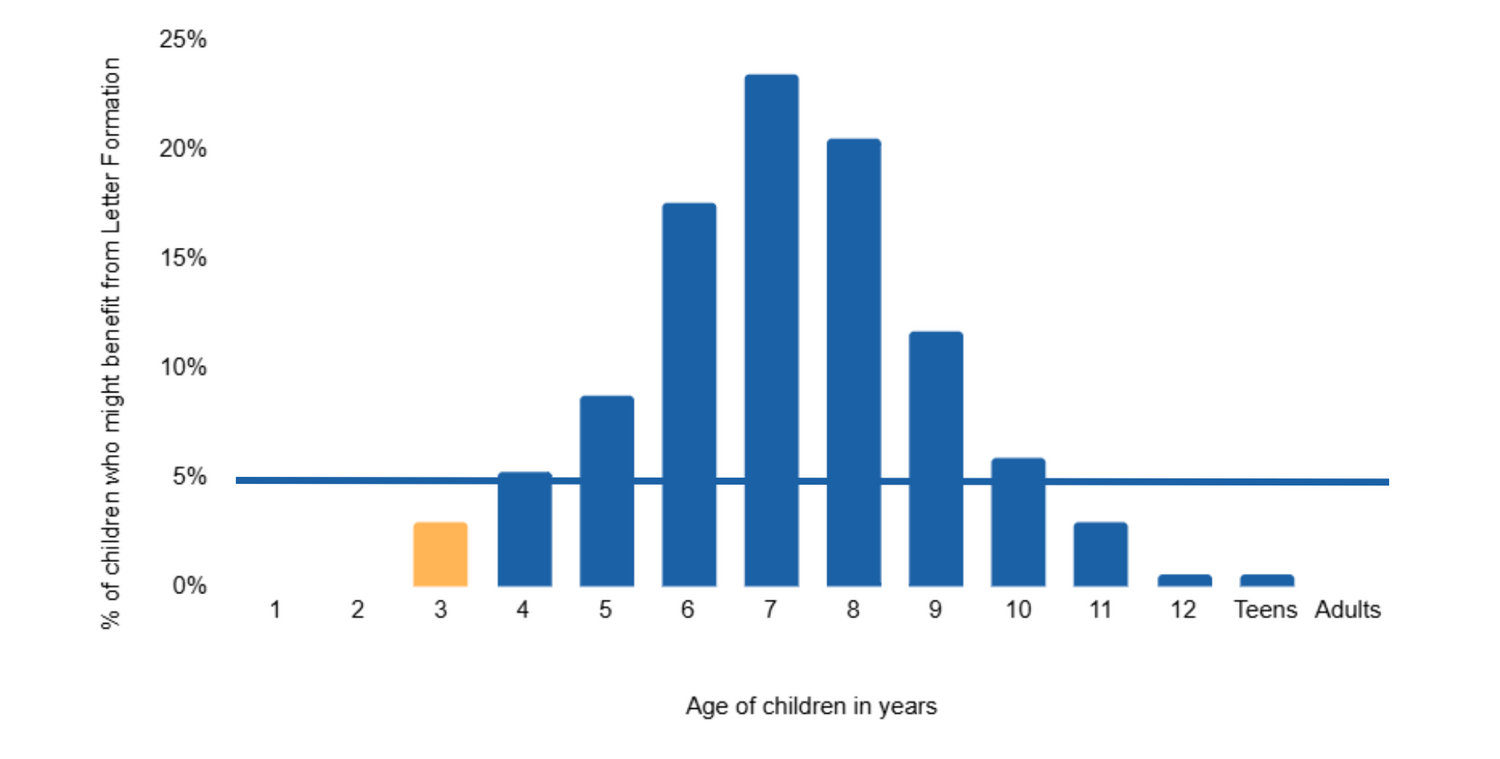 % of children who might benefit from Letter Formation

25%
20%
15%
10%
5%
0%

1 2 3 4 5 6 7 8 9 10 11 12 Teens Adults

Age of children in years